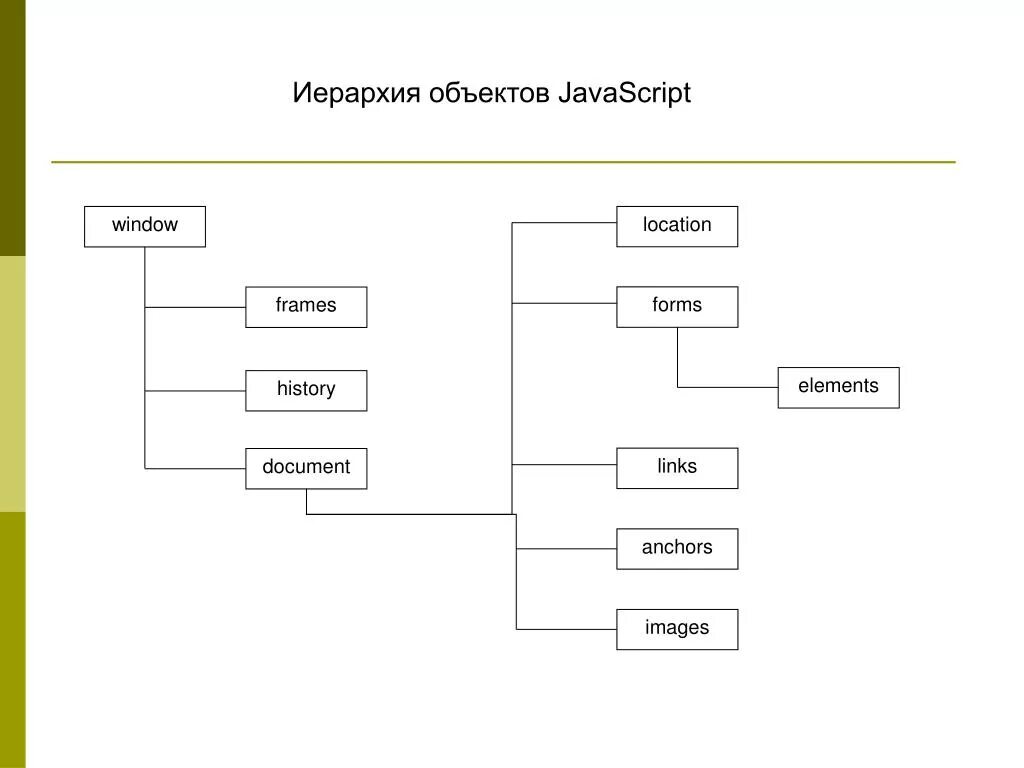 Иерархия объектов JavaScript

window

frames

history

document

location

forms

elements

links

anchors

images